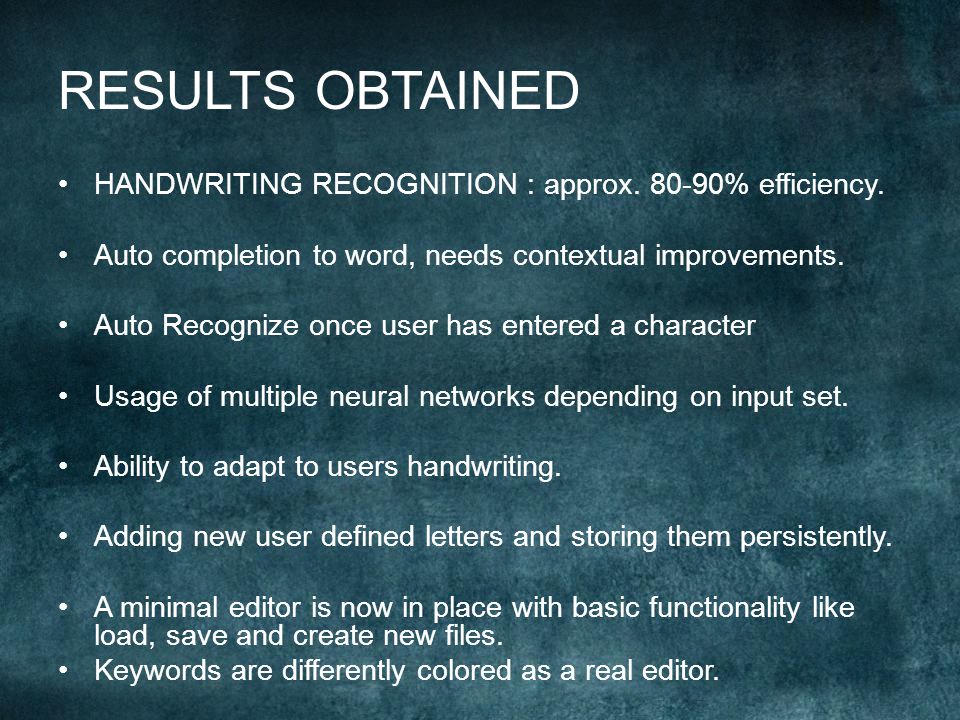 RESULTS OBTAINED

• HANDWRITING RECOGNITION : approx. 80-90% efficiency.

• Auto completion to word, needs contextual improvements.

• Auto Recognize once user has entered a character

• Usage of multiple neural networks depending on input set.

• Ability to adapt to users handwriting.

• Adding new user defined letters and storing them persistently.

• A minimal editor is now in place with basic functionality like load, save and create new files.
• Keywords are differently colored as a real editor.